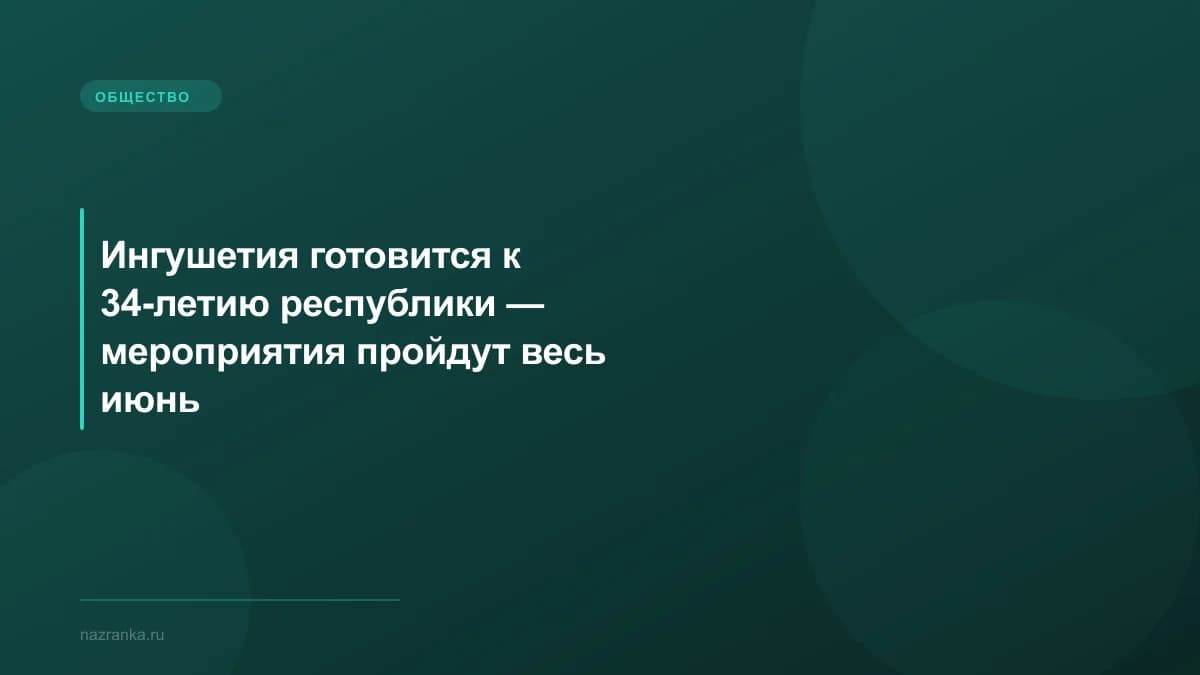 ОБЩЕСТВО

Ингушетия готовится к 34-летию республики — мероприятия пройдут весь июнь

nazranka.ru